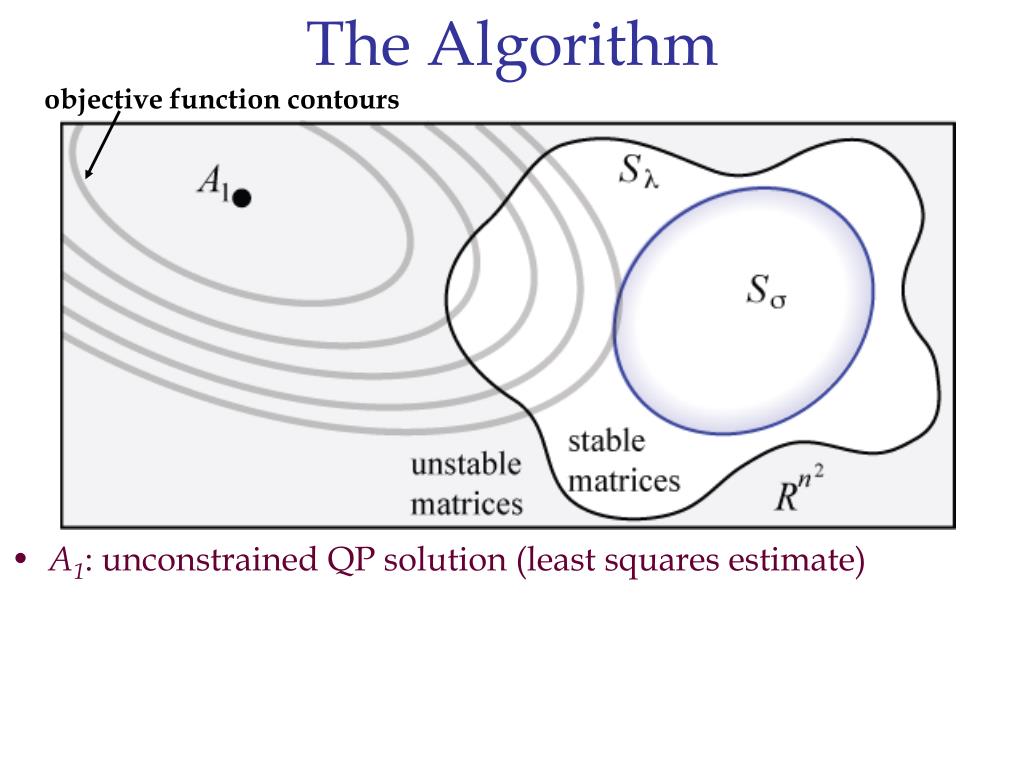 The Algorithm

objective function contours

$A_1$

$S_\lambda$

$S_\sigma$

unstable matrices

stable matrices

$R^{n^2}$

• $A_1$: unconstrained QP solution (least squares estimate)